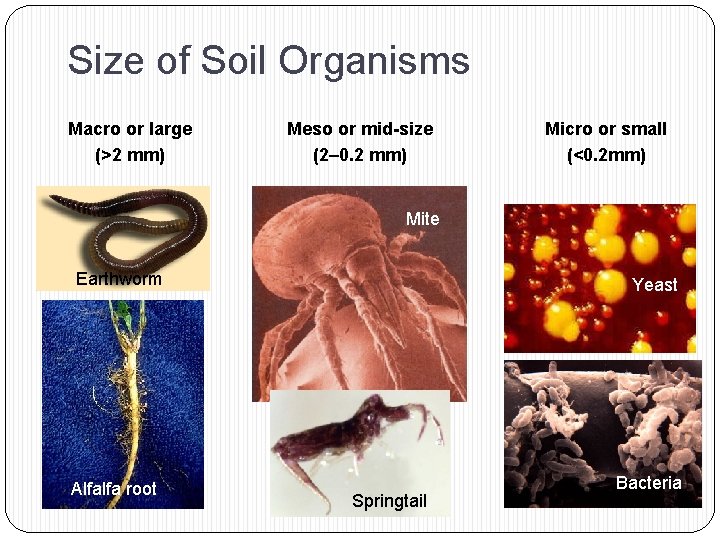 Size of Soil Organisms

Macro or large
(>2 mm)

Earthworm

Alfalfa root

Meso or mid-size
(2–0.2 mm)

Mite

Springtail

Micro or small
(<0.2mm)

Yeast

Bacteria